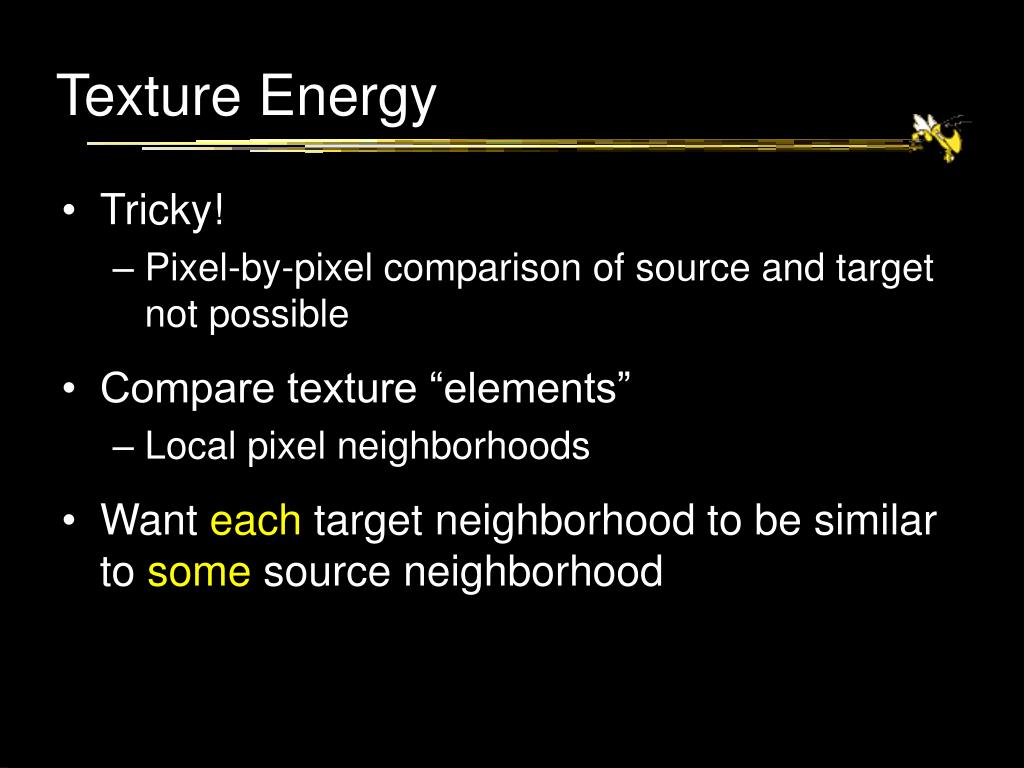 Texture Energy

• Tricky!
– Pixel-by-pixel comparison of source and target not possible

• Compare texture “elements”
– Local pixel neighborhoods

• Want each target neighborhood to be similar to some source neighborhood